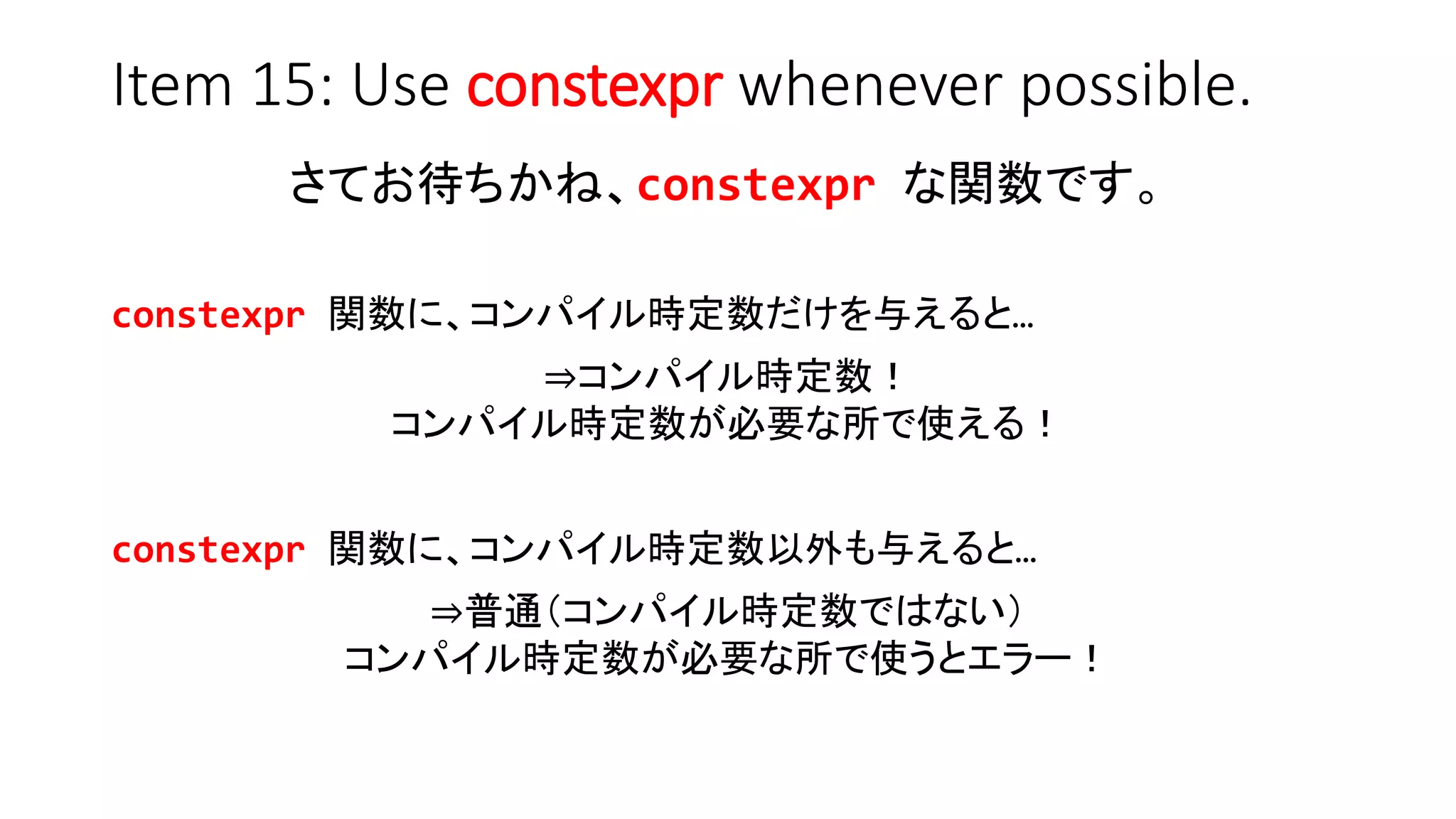 Item 15: Use constexpr whenever possible.

さてお待ちかね、constexpr な関数です。

constexpr 関数に、コンパイル時定数だけを与えると…

⇒コンパイル時定数！
コンパイル時定数が必要な所で使える！

constexpr 関数に、コンパイル時定数以外も与えると…

⇒普通（コンパイル時定数ではない）
コンパイル時定数が必要な所で使うとエラー！